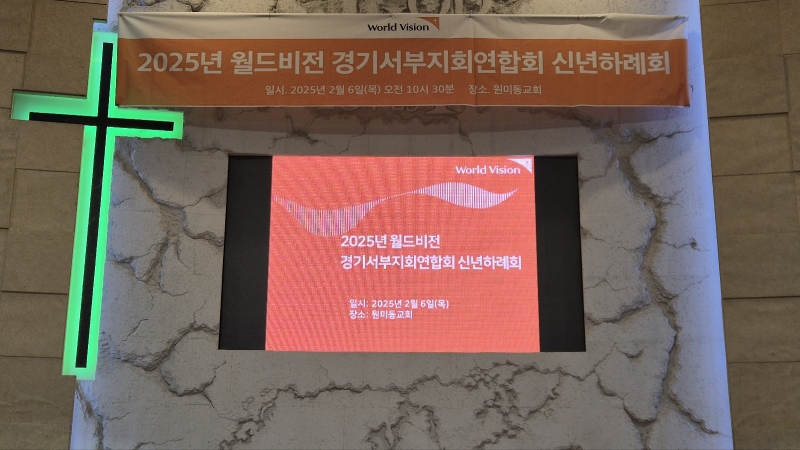 World Vision

2025년 월드비전 경기서부지회연합회 신년하례회

일시. 2025년 2월 6일(목) 오전 10시 30분 장소. 원미동교회

World Vision

2025년 월드비전
경기서부지회연합회 신년하례회

일시: 2025년 2월 6일(목)
장소: 원미동교회